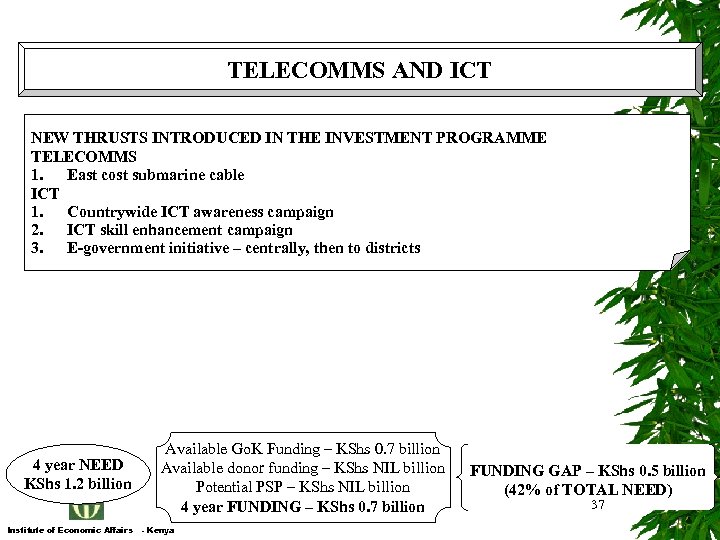 TELECOMMS AND ICT

NEW THRUSTS INTRODUCED IN THE INVESTMENT PROGRAMME
TELECOMMS
1. East cost submarine cable
ICT
1. Countrywide ICT awareness campaign
2. ICT skill enhancement campaign
3. E-government initiative – centrally, then to districts

4 year NEED
KShs 1.2 billion

Available GoK Funding – KShs 0.7 billion
Available donor funding – KShs NIL billion
Potential PSP – KShs NIL billion
4 year FUNDING – KShs 0.7 billion

FUNDING GAP – KShs 0.5 billion
(42% of TOTAL NEED)

37

Institute of Economic Affairs - Kenya